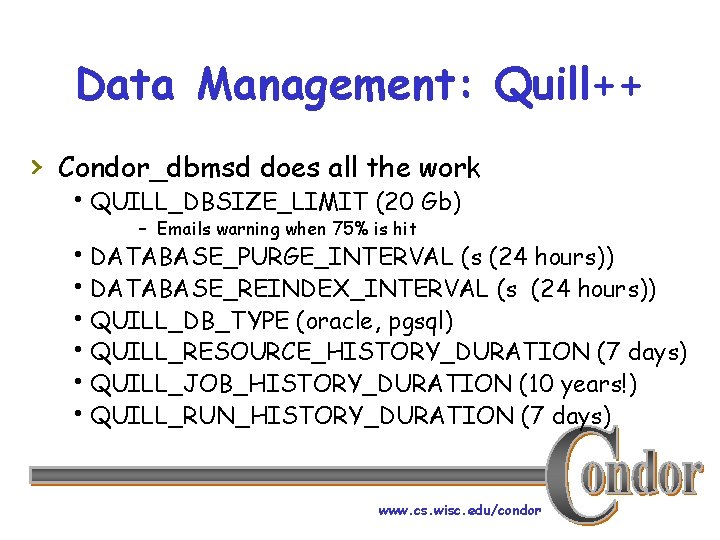 Data Management: Quill++

› Condor_dbmsd does all the work
• QUILL_DBSIZE_LIMIT (20 Gb)
– Emails warning when 75% is hit
• DATABASE_PURGE_INTERVAL (s (24 hours))
• DATABASE_REINDEX_INTERVAL (s (24 hours))
• QUILL_DB_TYPE (oracle, pgsql)
• QUILL_RESOURCE_HISTORY_DURATION (7 days)
• QUILL_JOB_HISTORY_DURATION (10 years!)
• QUILL_RUN_HISTORY_DURATION (7 days)

Condor
www.cs.wisc.edu/condor